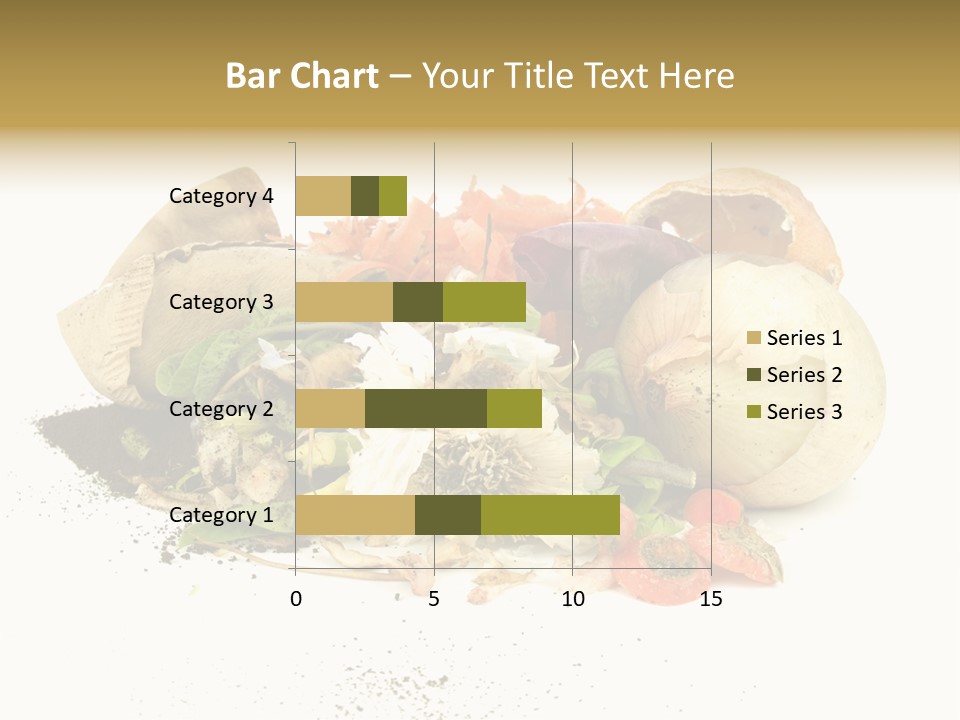 Bar Chart – Your Title Text Here

Category 4
Category 3
Category 2
Category 1

0
5
10
15

Series 1
Series 2
Series 3